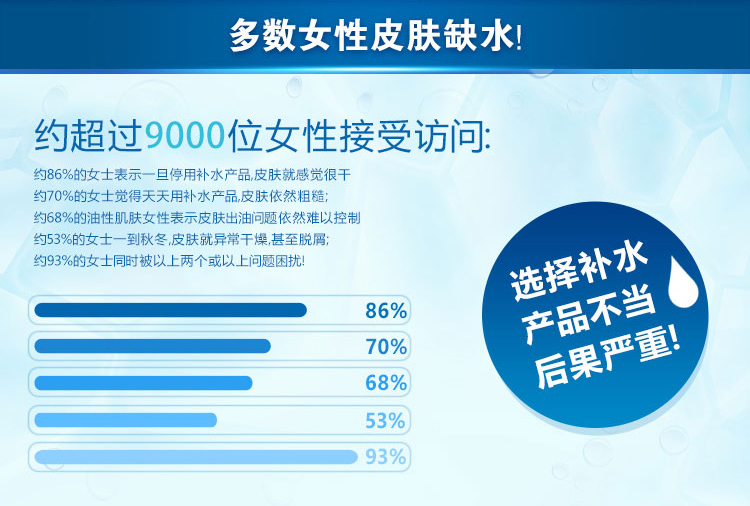 多数女性皮肤缺水!

约超过9000位女性接受访问:

约86%的女士表示一旦停用补水产品,皮肤就感觉很干
约70%的女士觉得天天用补水产品,皮肤依然粗糙;
约68%的油性肌肤女性表示皮肤出油问题依然难以控制
约53%的女士一到秋冬,皮肤就异常干燥,甚至脱屑;
约93%的女士同时被以上两个或以上问题困扰!

86%
70%
68%
53%
93%

选择补水产品不当后果严重!